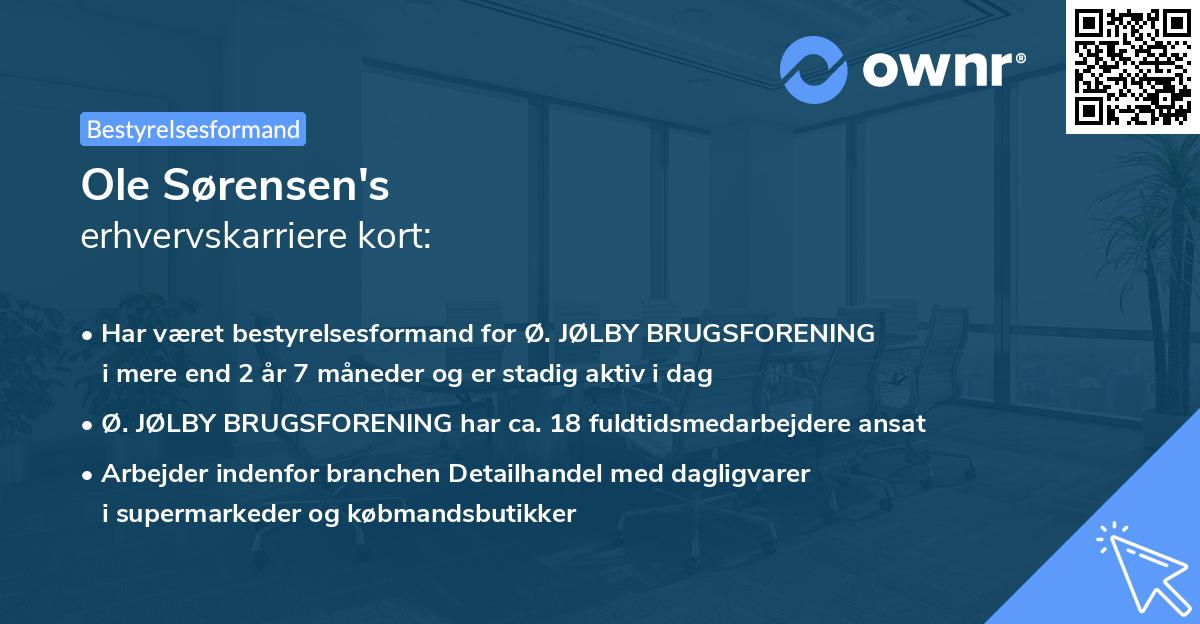 ownr®

Bestyrelsesformand

Ole Sørensen's
erhvervskarriere kort:

• Har været bestyrelsesformand for Ø. JØLBY BRUGSFORENING i mere end 2 år 7 måneder og er stadig aktiv i dag
• Ø. JØLBY BRUGSFORENING har ca. 18 fuldtidsmedarbejdere ansat
• Arbejder indenfor branchen Detailhandel med dagligvarer i supermarkeder og købmandsbutikker